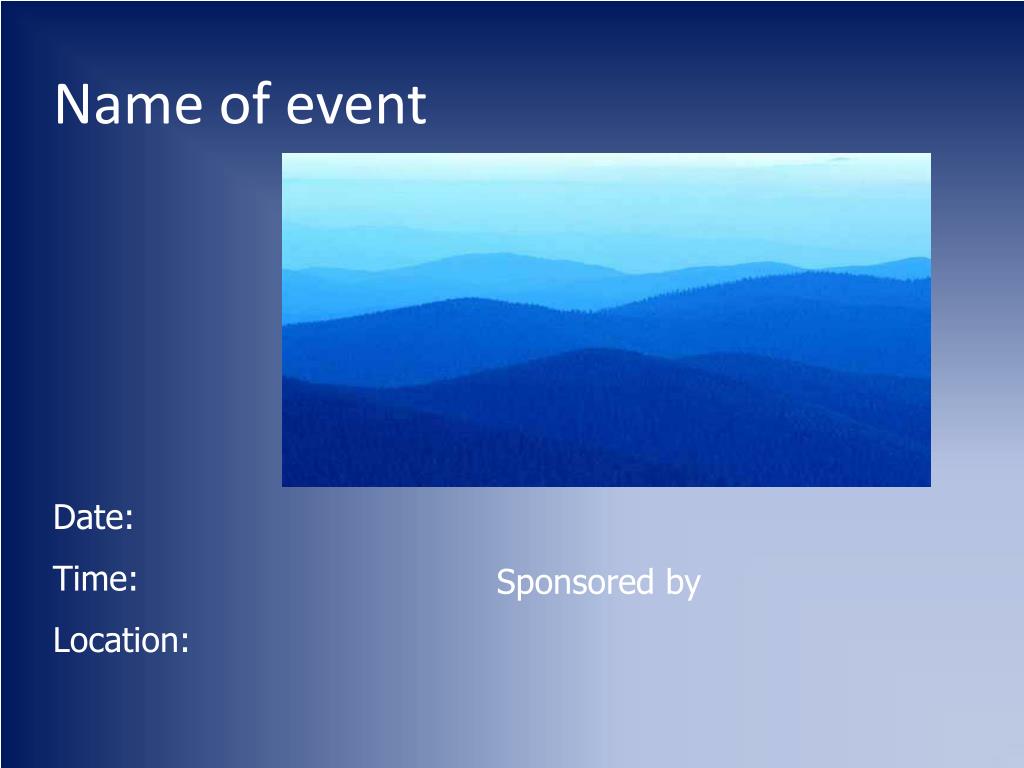 Name of event

Date:

Time:

Location:

Sponsored by